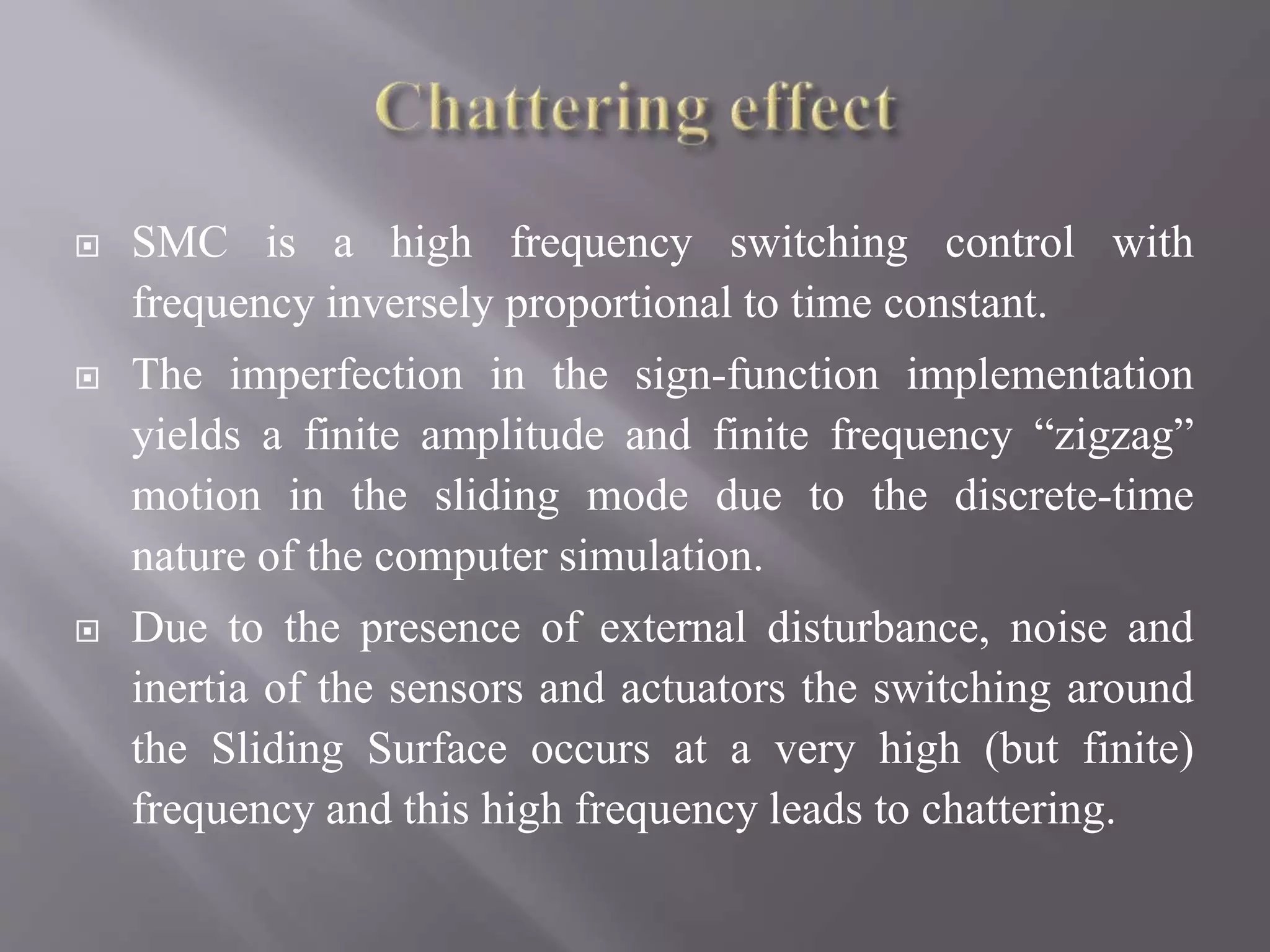 Chattering effect

SMC is a high frequency switching control with frequency inversely proportional to time constant.

The imperfection in the sign-function implementation yields a finite amplitude and finite frequency “zigzag” motion in the sliding mode due to the discrete-time nature of the computer simulation.

Due to the presence of external disturbance, noise and inertia of the sensors and actuators the switching around the Sliding Surface occurs at a very high (but finite) frequency and this high frequency leads to chattering.